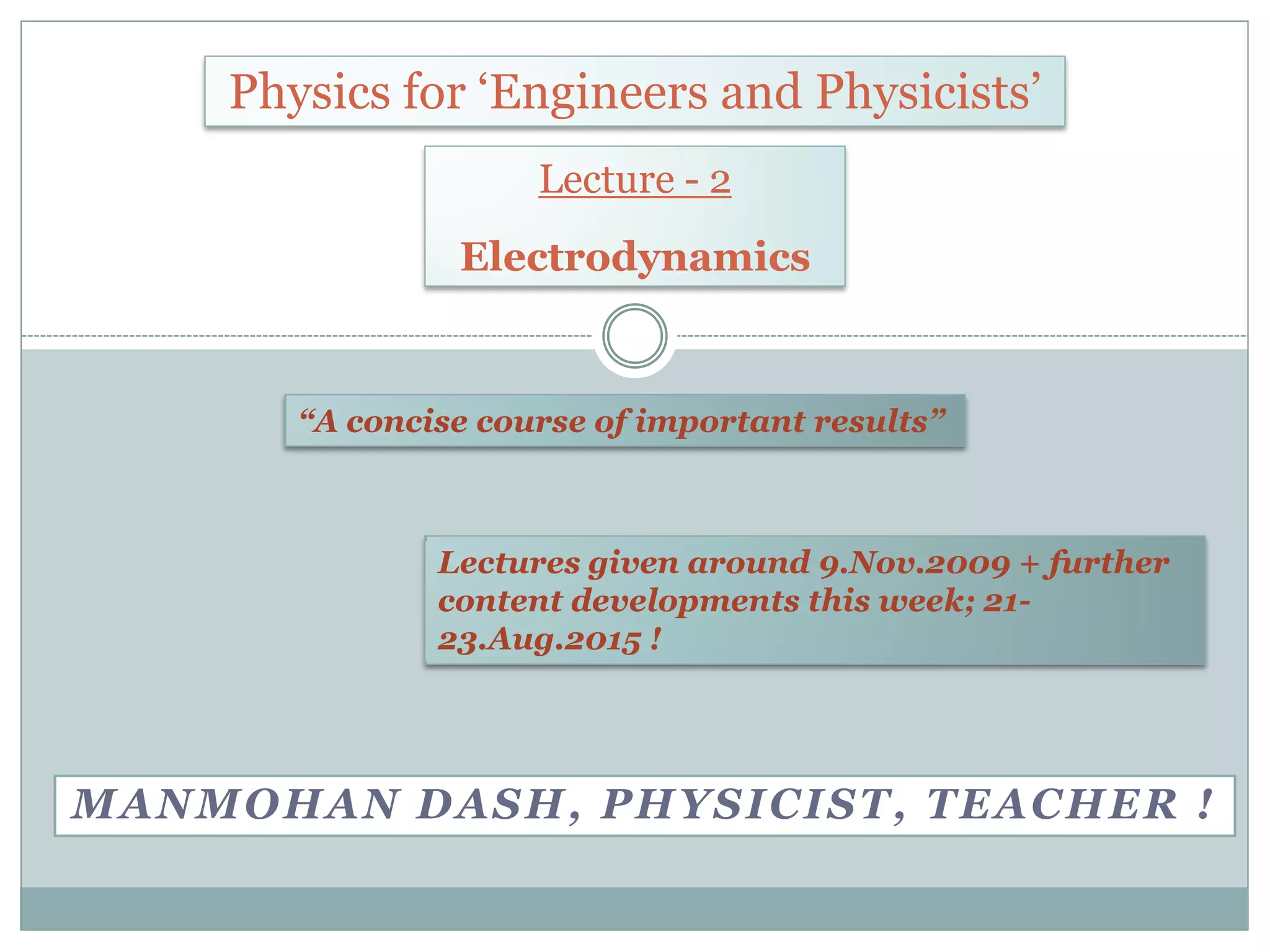 Physics for ‘Engineers and Physicists’

Lecture - 2

Electrodynamics

“A concise course of important results”

Lectures given around 9.Nov.2009 + further content developments this week; 21-23.Aug.2015 !

MANMOHAN DASH, PHYSICIST, TEACHER !